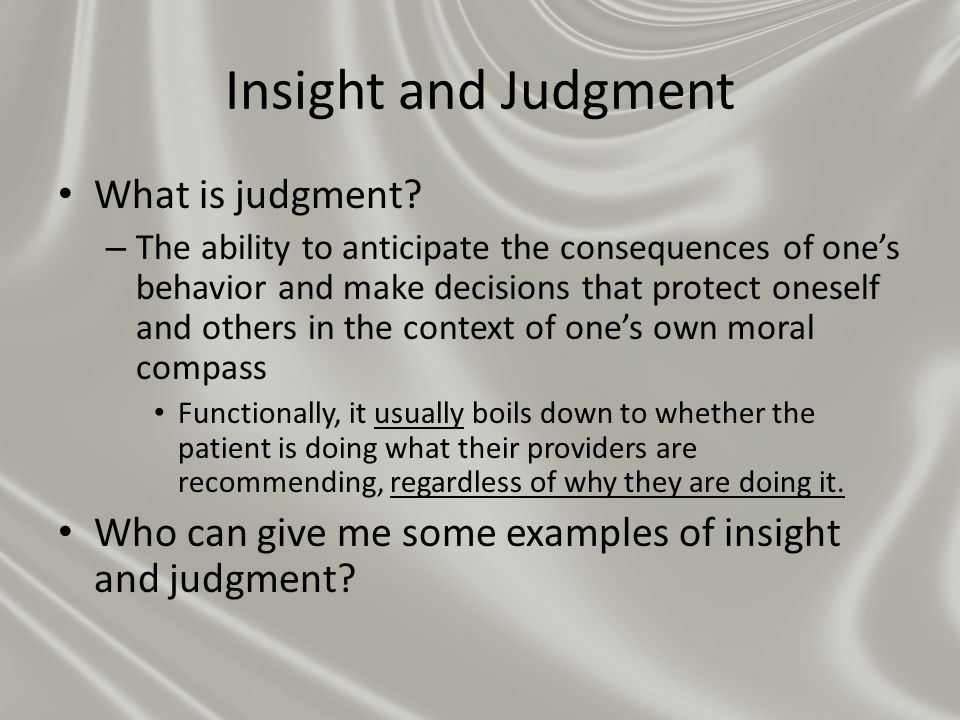 Insight and Judgment

• What is judgment?

– The ability to anticipate the consequences of one's behavior and make decisions that protect oneself and others in the context of one's own moral compass

• Functionally, it usually boils down to whether the patient is doing what their providers are recommending, regardless of why they are doing it.

• Who can give me some examples of insight and judgment?